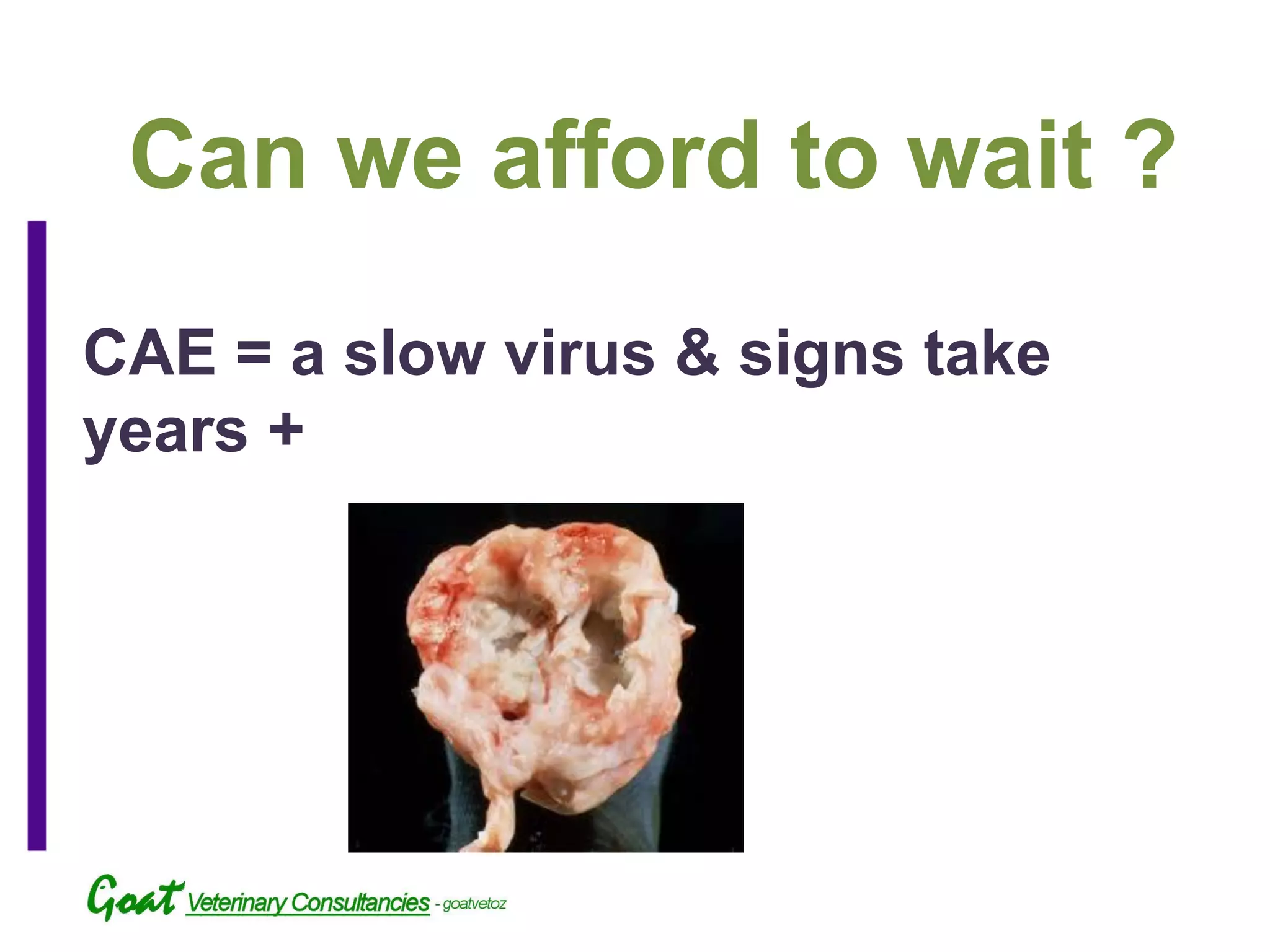 Can we afford to wait ?

CAE = a slow virus & signs take years +

Goat Veterinary Consultancies - goatvetoz